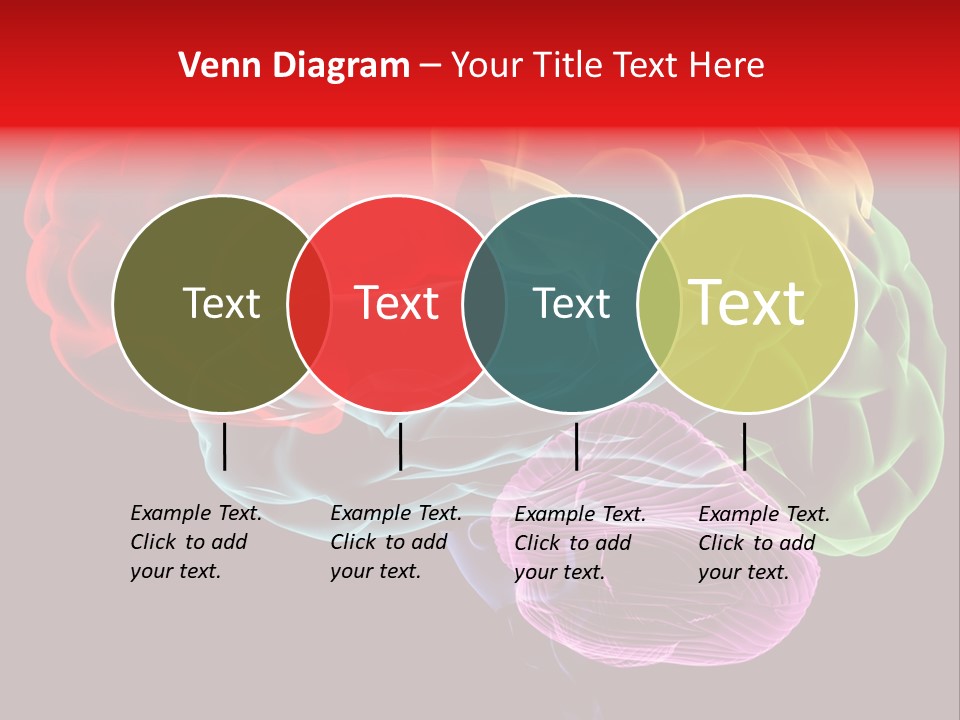 Venn Diagram – Your Title Text Here

Text

Text

Text

Text

Example Text. Click to add your text.

Example Text. Click to add your text.

Example Text. Click to add your text.

Example Text. Click to add your text.